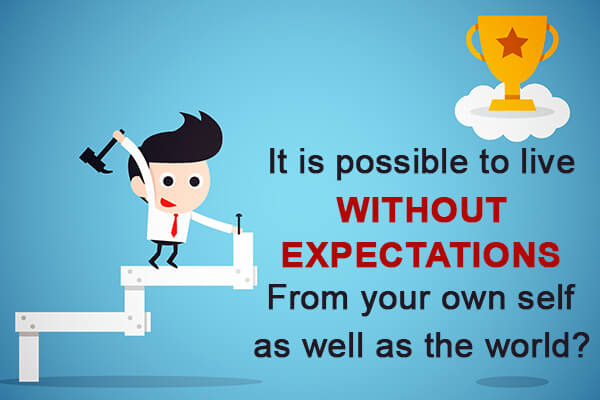 It is possible to live
WITHOUT
EXPECTATIONS
From your own self
as well as the world?